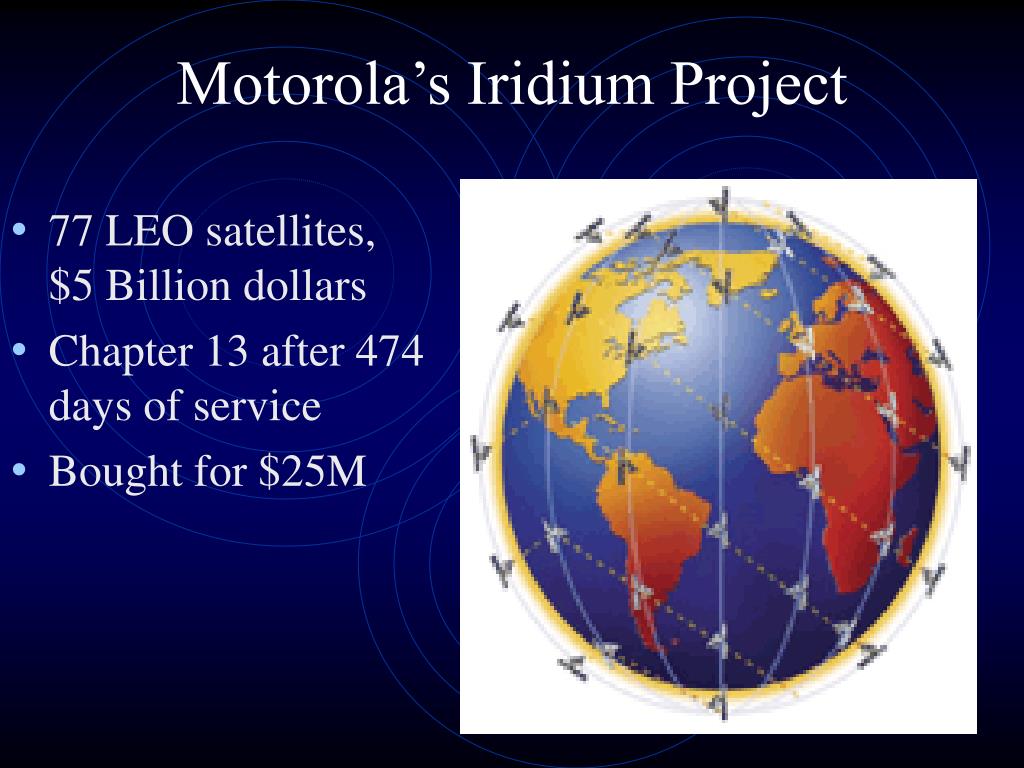 Motorola’s Iridium Project

• 77 LEO satellites, \$5 Billion dollars
• Chapter 13 after 474 days of service
• Bought for \$25M